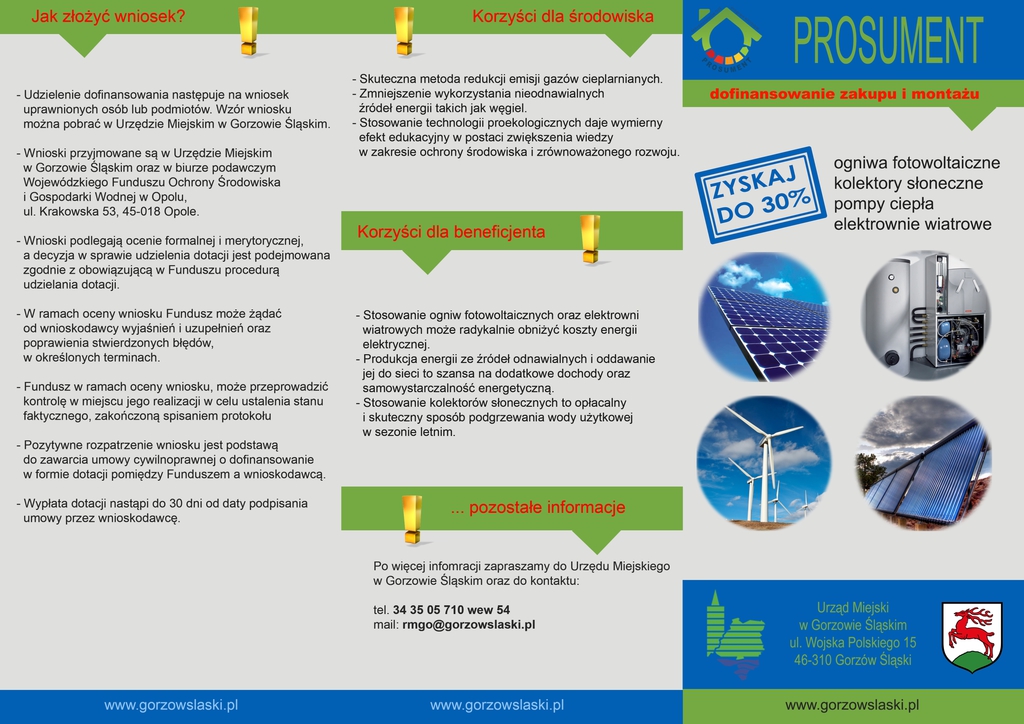 Jak złożyć wniosek?

- Udzielenie dofinansowania następuje na wniosek uprawnionych osób lub podmiotów. Wzór wniosku można pobrać w Urzędzie Miejskim w Gorzowie Śląskim.

- Wnioski przyjmowane są w Urzędzie Miejskim w Gorzowie Śląskim oraz w biurze podawczym Wojewódzkiego Funduszu Ochrony Środowiska i Gospodarki Wodnej w Opolu, ul. Krakowska 53, 45-018 Opole.

- Wnioski podlegają ocenie formalnej i merytorycznej, a decyzja w sprawie udzielenia dotacji jest podejmowana zgodnie z obowiązującą w Funduszu procedurą udzielania dotacji.

- W ramach oceny wniosku Fundusz może żądać od wnioskodawcy wyjaśnień i uzupełnień oraz poprawienia stwierdzonych błędów, w określonych terminach.

- Fundusz w ramach oceny wniosku, może przeprowadzić kontrolę w miejscu jego realizacji w celu ustalenia stanu faktycznego, zakończoną spisaniem protokołu

- Pozytywne rozpatrzenie wniosku jest podstawą do zawarcia umowy cywilnoprawnej o dofinansowanie w formie dotacji pomiędzy Funduszem a wnioskodawcą.

- Wypłata dotacji nastąpi do 30 dni od daty podpisania umowy przez wnioskodawcę.

www.gorzowslaski.pl

Korzyści dla środowiska

- Skuteczna metoda redukcji emisji gazów cieplarnianych.
- Zmniejszenie wykorzystania nieodnawialnych źródeł energii takich jak węgiel.
- Stosowanie technologii proekologicznych daje wymierny efekt edukacyjny w postaci zwiększenia wiedzy w zakresie ochrony środowiska i zrównoważonego rozwoju.

Korzyści dla beneficjenta

- Stosowanie ogniw fotowoltaicznych oraz elektrowni wiatrowych może radykalnie obniżyć koszty energii elektrycznej.
- Produkcja energii ze źródeł odnawialnych i oddawanie jej do sieci to szansa na dodatkowe dochody oraz samowystarczalność energetyczną.
- Stosowanie kolektorów słonecznych to opłacalny i skuteczny sposób podgrzewania wody użytkowej w sezonie letnim.

... pozostałe informacje

Po więcej infomracji zapraszamy do Urzędu Miejskiego w Gorzowie Śląskim oraz do kontaktu:

tel. 34 35 05 710 wew 54
mail: rmgo@gorzowslaski.pl

www.gorzowslaski.pl

PROSUMENT

dofinansowanie zakupu i montażu

ZYSKAJ DO 30%

ogniwa fotowoltaiczne
kolektory słoneczne
pompy ciepła
elektrownie wiatrowe

Urząd Miejski
w Gorzowie Śląskim
ul. Wojska Polskiego 15
46-310 Gorzów Śląski

www.gorzowslaski.pl